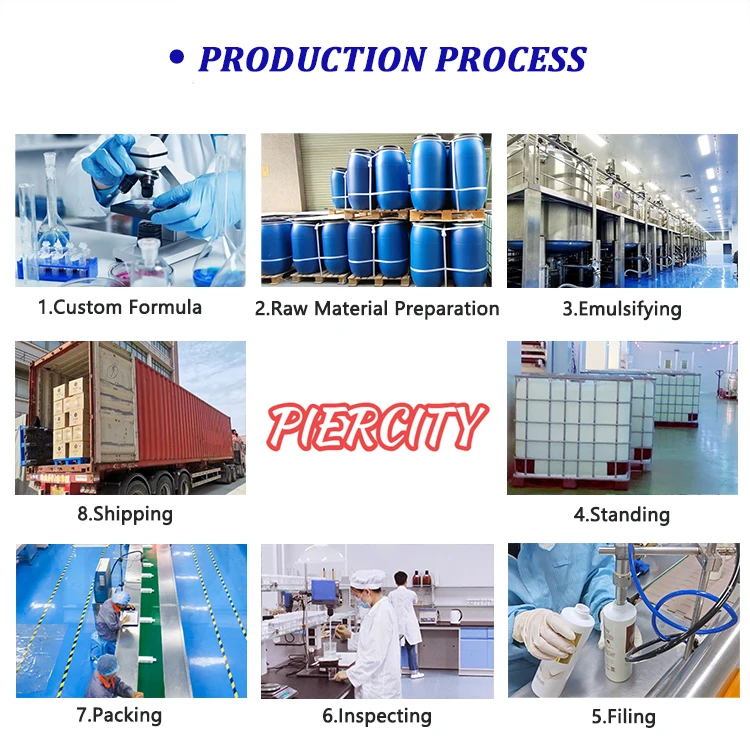 • PRODUCTION PROCESS

1.Custom Formula

2.Raw Material Preparation

3.Emulsifying

8.Shipping

PIERCITY

4.Standing

7.Packing

6.Inspecting

5.Filing